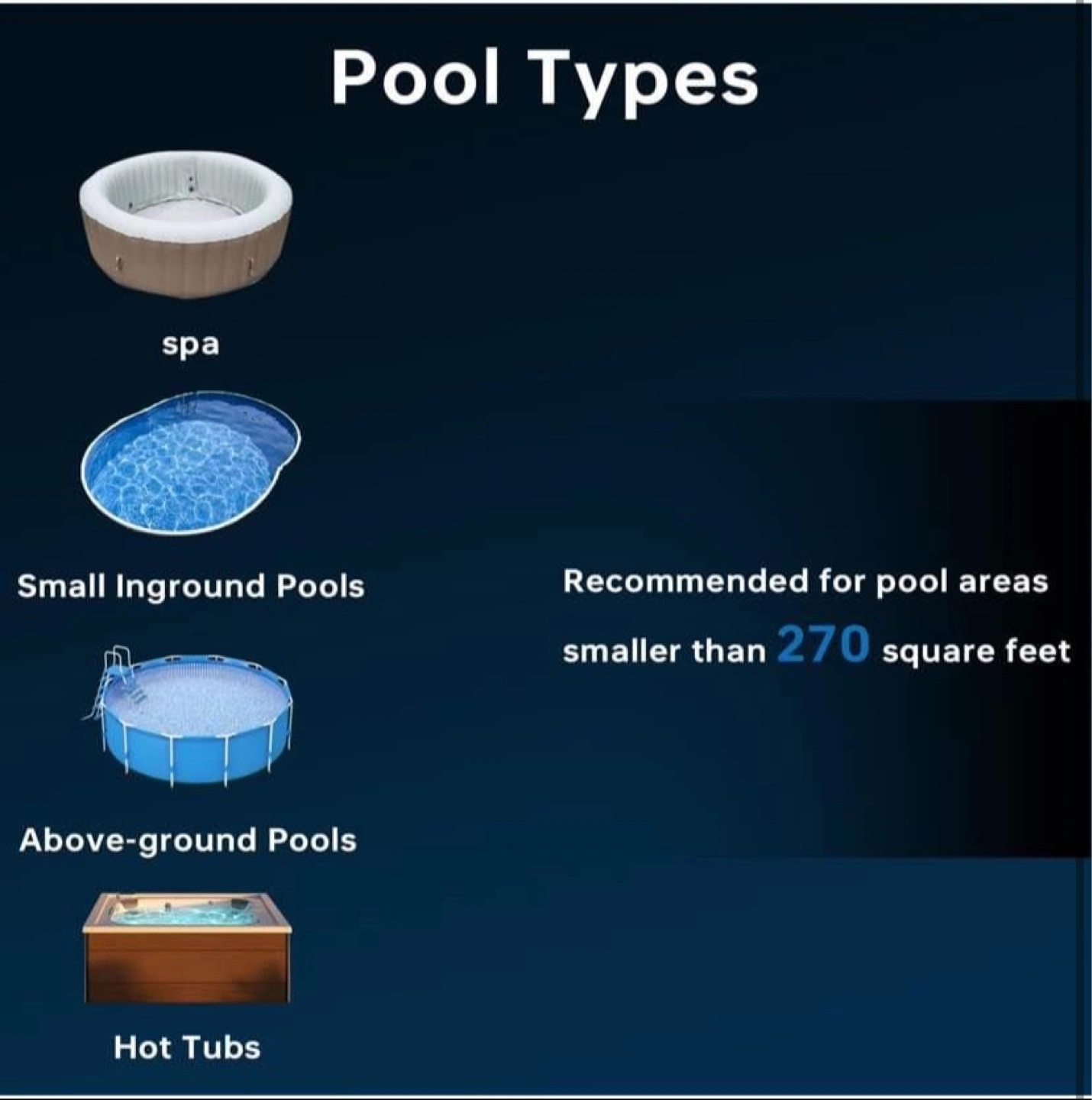 Pool Types

spa

Small Inground Pools

Above-ground Pools

Hot Tubs

Recommended for pool areas smaller than 270 square feet